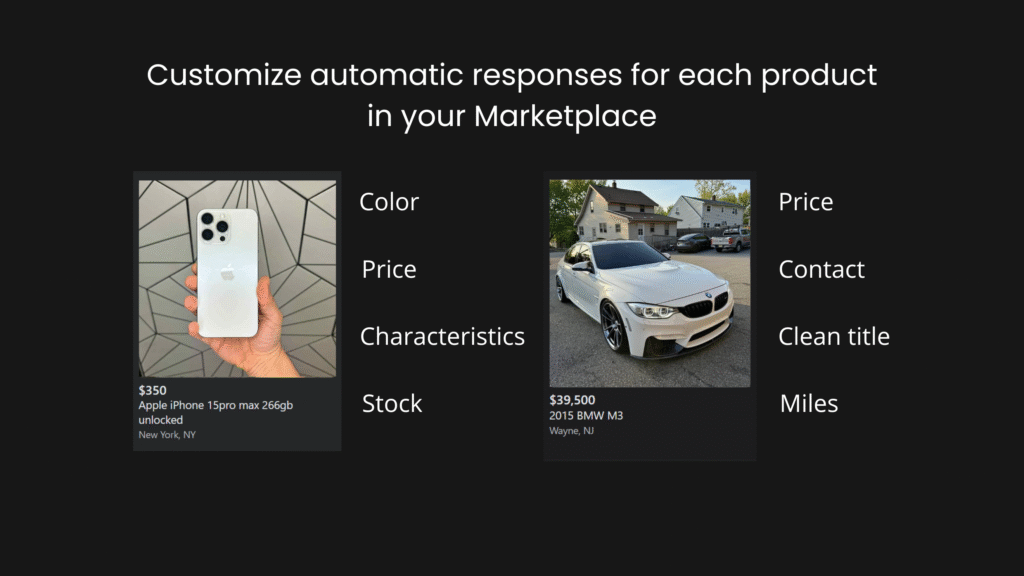 Customize automatic responses for each product in your Marketplace

$350
Apple iPhone 15pro max 266gb unlocked
New York, NY

Color

Price

Characteristics

Stock

$39,500
2015 BMW M3
Wayne, NJ

Price

Contact

Clean title

Miles